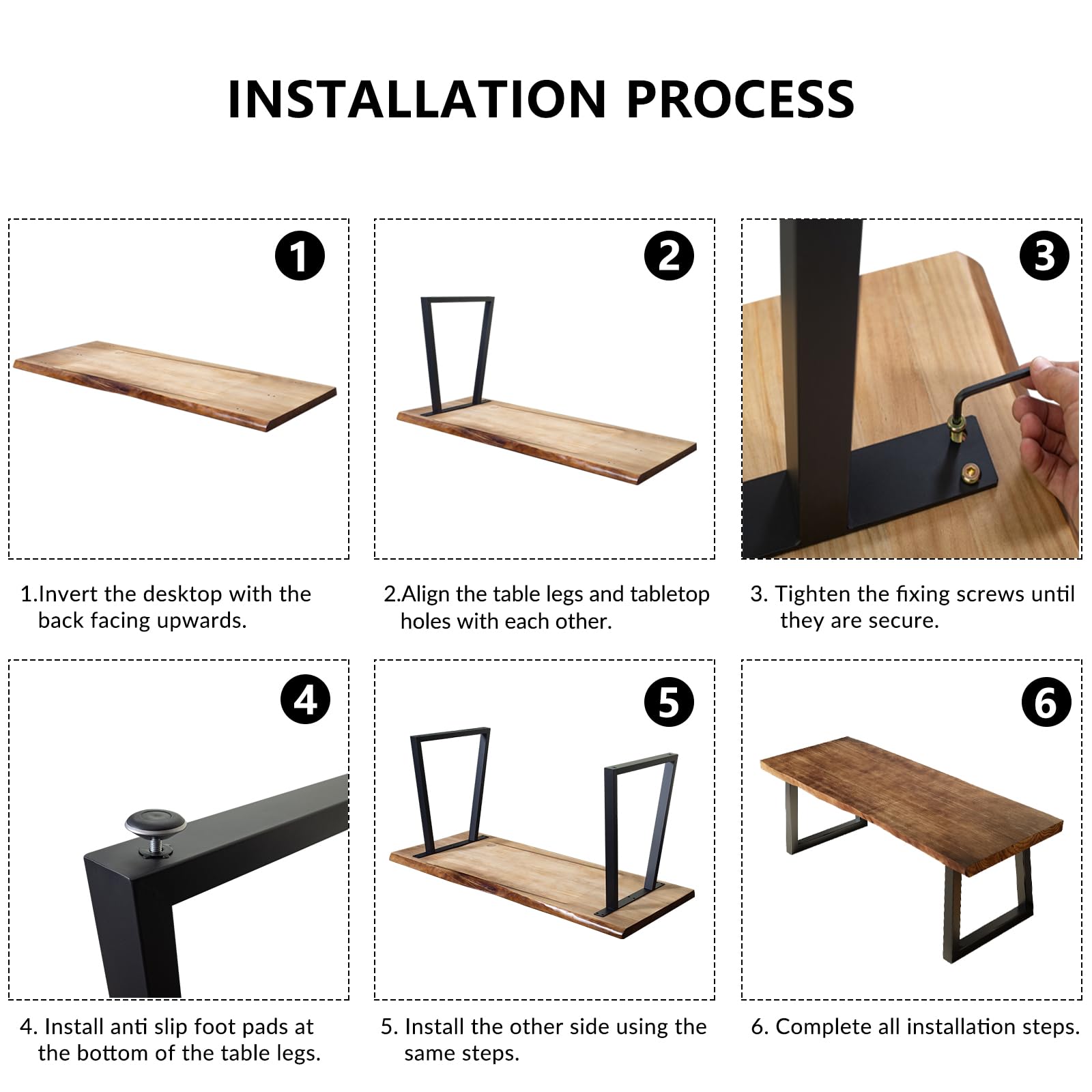 INSTALLATION PROCESS

1

2

3

1.Invert the desktop with the back facing upwards.

2.Align the table legs and tabletop holes with each other.

3. Tighten the fixing screws until they are secure.

4

5

6

4. Install anti slip foot pads at the bottom of the table legs.

5. Install the other side using the same steps.

6. Complete all installation steps.